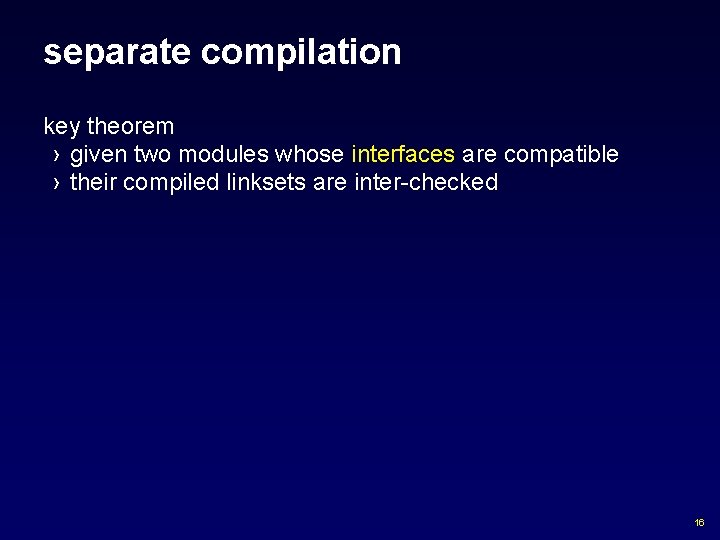 separate compilation

key theorem
› given two modules whose interfaces are compatible
› their compiled linksets are inter-checked

16